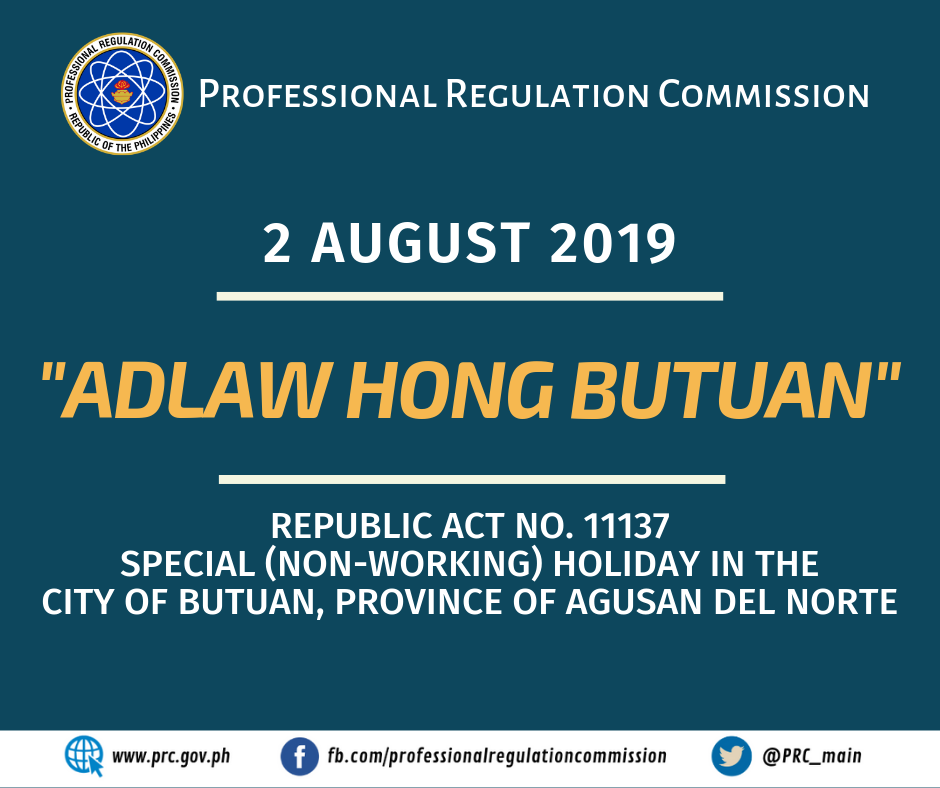 PROFESSIONAL REGULATION COMMISSION
REPUBLIC OF THE PHILIPPINES

PROFESSIONAL REGULATION COMMISSION

2 AUGUST 2019

"ADLAW HONG BUTUAN"

REPUBLIC ACT NO. 11137
SPECIAL (NON-WORKING) HOLIDAY IN THE CITY OF BUTUAN, PROVINCE OF AGUSAN DEL NORTE

www.prc.gov.ph fb.com/professionalregulationcommission @PRC_main